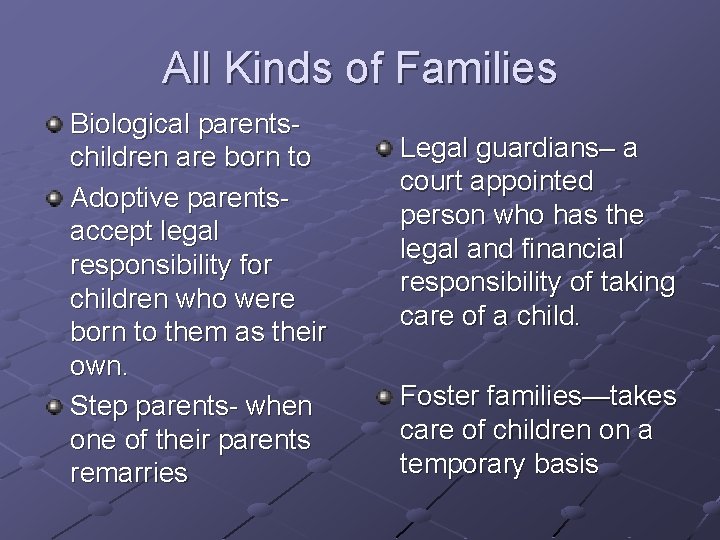 All Kinds of Families

Biological parents- children are born to

Adoptive parents- accept legal responsibility for children who were born to them as their own.

Step parents- when one of their parents remarries

Legal guardians– a court appointed person who has the legal and financial responsibility of taking care of a child.

Foster families—takes care of children on a temporary basis